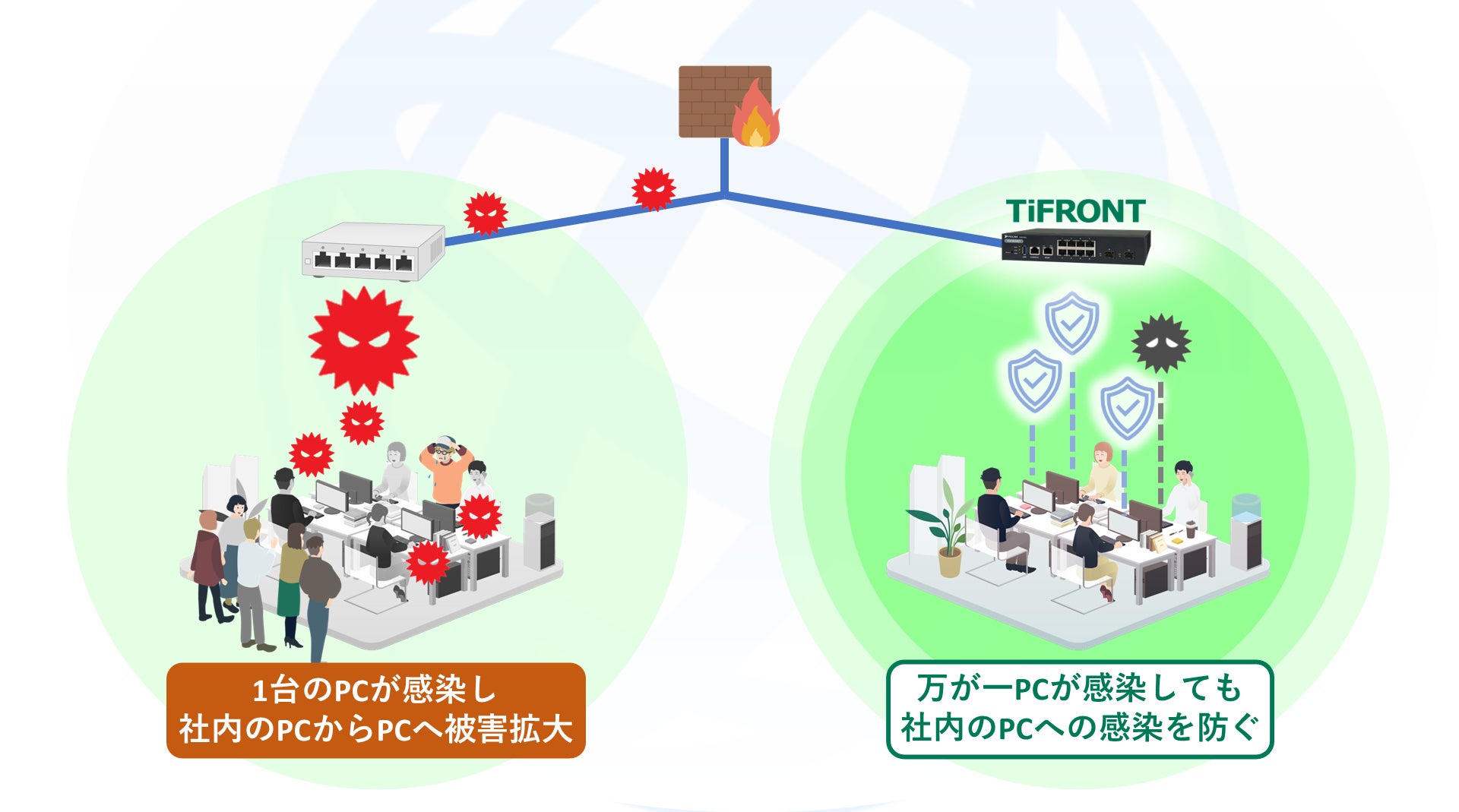 TiFRONT

1台のPCが感染し
社内のPCからPCへ被害拡大

万が一PCが感染しても
社内のPCへの感染を防ぐ